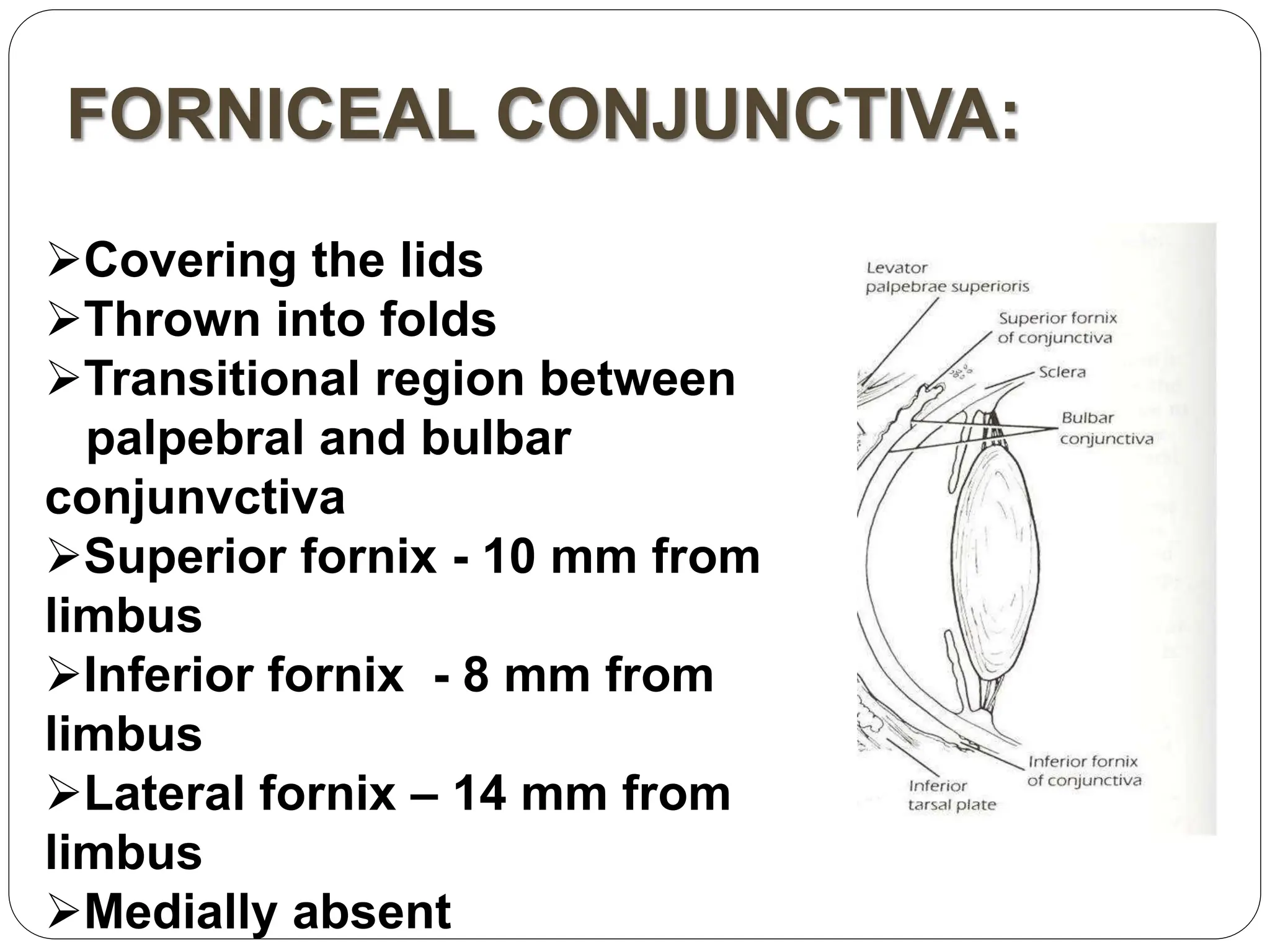 FORNICEAL CONJUNCTIVA:

➢Covering the lids
➢Thrown into folds
➢Transitional region between palpebral and bulbar conjunvctiva
➢Superior fornix - 10 mm from limbus
➢Inferior fornix - 8 mm from limbus
➢Lateral fornix – 14 mm from limbus
➢Medially absent

Levator palpebrae superioris
Superior fornix of conjunctiva
Sclera
Bulbar conjunctiva
Inferior fornix of conjunctiva
Inferior tarsal plate